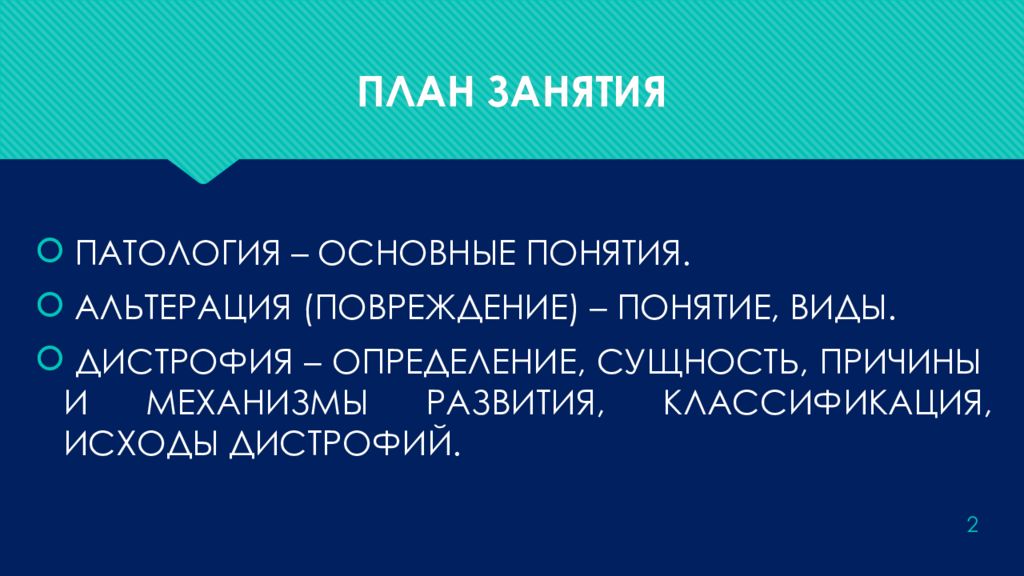 ПЛАН ЗАНЯТИЯ

ПАТОЛОГИЯ – ОСНОВНЫЕ ПОНЯТИЯ.

АЛЬТЕРАЦИЯ (ПОВРЕЖДЕНИЕ) – ПОНЯТИЕ, ВИДЫ.

ДИСТРОФИЯ – ОПРЕДЕЛЕНИЕ, СУЩНОСТЬ, ПРИЧИНЫ И МЕХАНИЗМЫ РАЗВИТИЯ, КЛАССИФИКАЦИЯ, ИСХОДЫ ДИСТРОФИЙ.

2